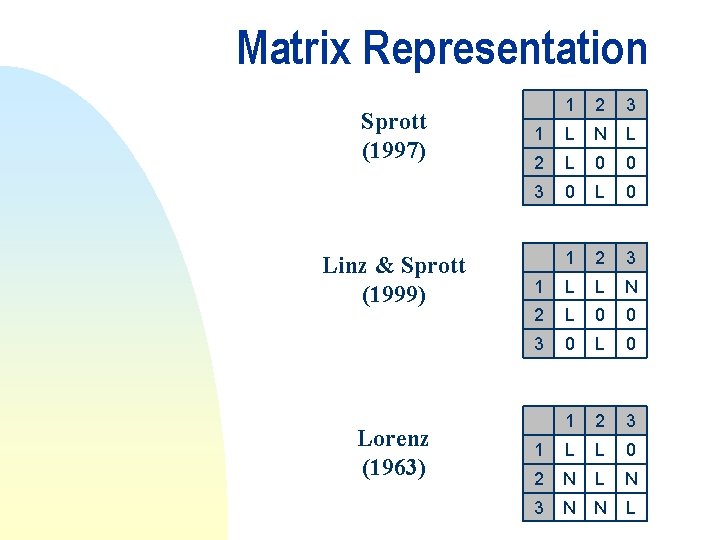 Matrix Representation

Sprott
(1997)

| | 1 | 2 | 3 |
|---|---|---|---|
| 1 | L | N | L |
| 2 | L | 0 | 0 |
| 3 | 0 | L | 0 |

Linz & Sprott
(1999)

| | 1 | 2 | 3 |
|---|---|---|---|
| 1 | L | L | N |
| 2 | L | 0 | 0 |
| 3 | 0 | L | 0 |

Lorenz
(1963)

| | 1 | 2 | 3 |
|---|---|---|---|
| 1 | L | L | 0 |
| 2 | N | L | N |
| 3 | N | N | L |